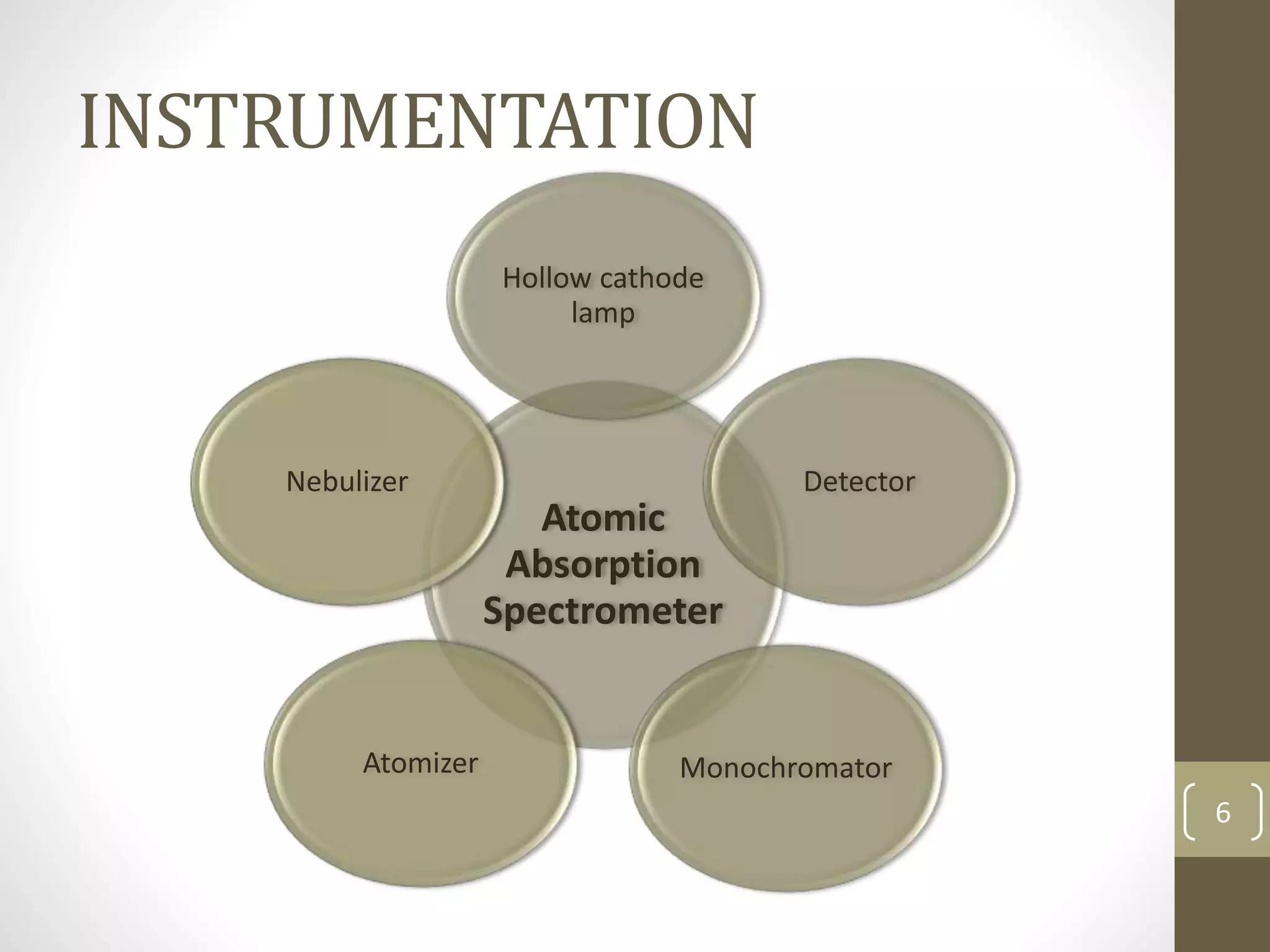 INSTRUMENTATION

Hollow cathode lamp

Nebulizer

Detector

Atomic Absorption Spectrometer

Atomizer

Monochromator

6